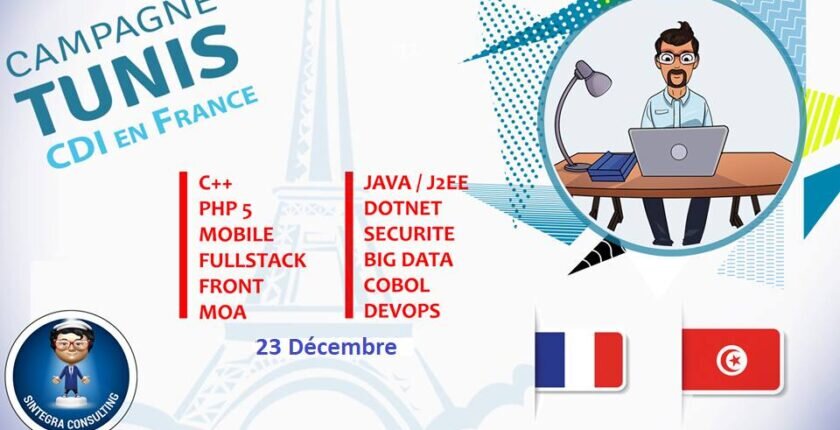 CAMPAGNE
TUNIS
CDI EN FRANCE

C++
PHP 5
MOBILE
FULLSTACK
FRONT
MOA

JAVA / J2EE
DOTNET
SECURITE
BIG DATA
COBOL
DEVOPS

23 Décembre

SINTEGRA CONSULTING